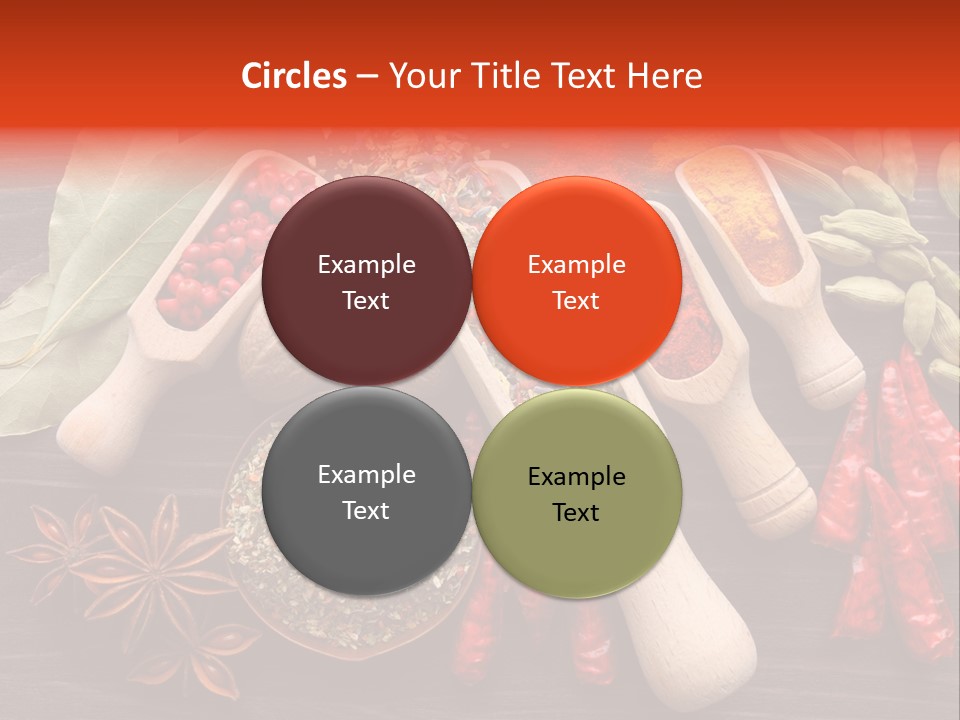 Circles – Your Title Text Here

Example Text

Example Text

Example Text

Example Text